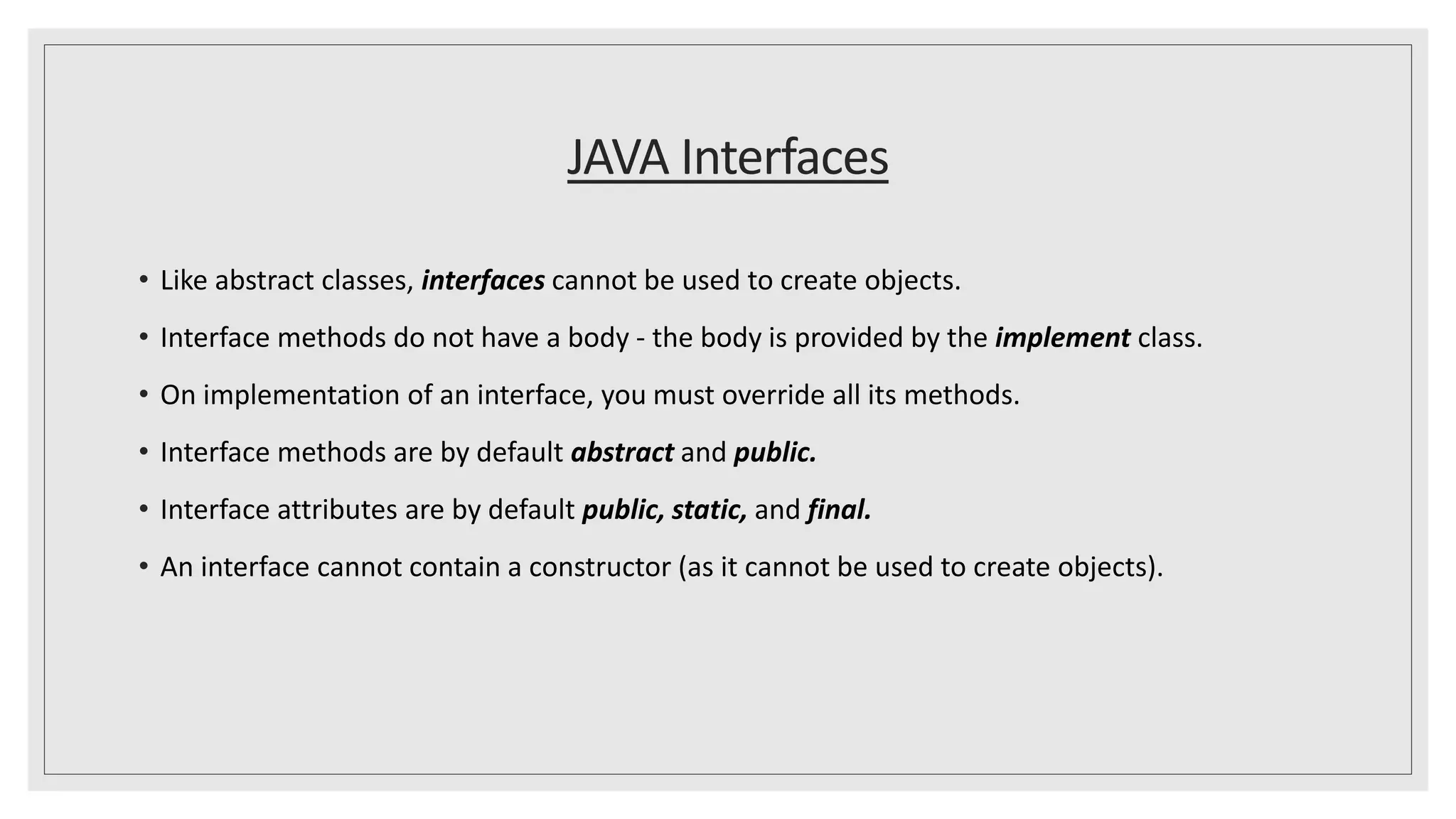 JAVA Interfaces

• Like abstract classes, interfaces cannot be used to create objects.

• Interface methods do not have a body - the body is provided by the implement class.

• On implementation of an interface, you must override all its methods.

• Interface methods are by default abstract and public.

• Interface attributes are by default public, static, and final.

• An interface cannot contain a constructor (as it cannot be used to create objects).